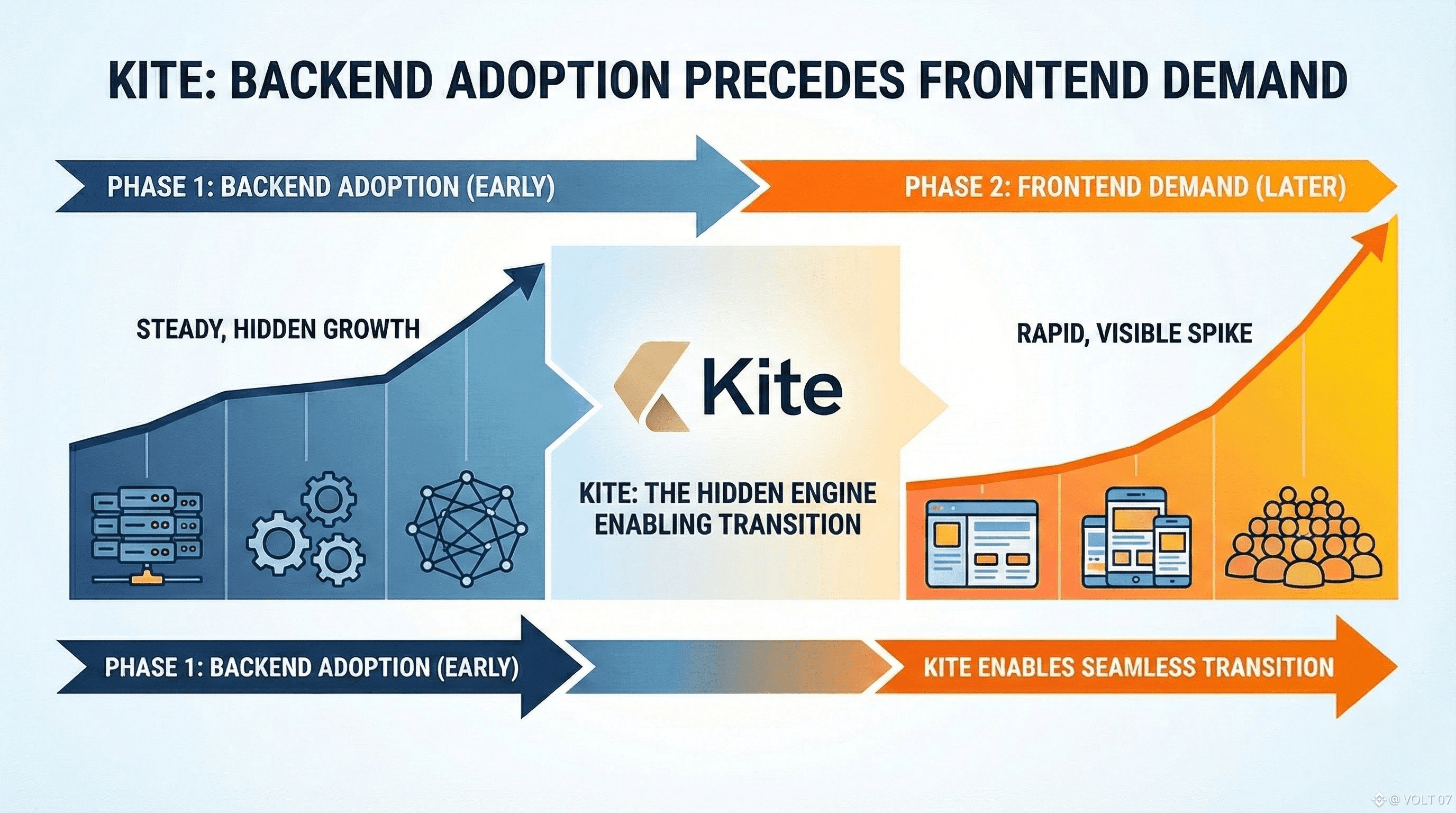 KITE: BACKEND ADOPTION PRECEDES FRONTEND DEMAND

PHASE 1: BACKEND ADOPTION (EARLY)

PHASE 2: FRONTEND DEMAND (LATER)

STEADY, HIDDEN GROWTH

Kite

KITE: THE HIDDEN ENGINE ENABLING TRANSITION

RAPID, VISIBLE SPIKE

PHASE 1: BACKEND ADOPTION (EARLY)

KITE ENABLES SEAMLESS TRANSITION

@ VOLT 07